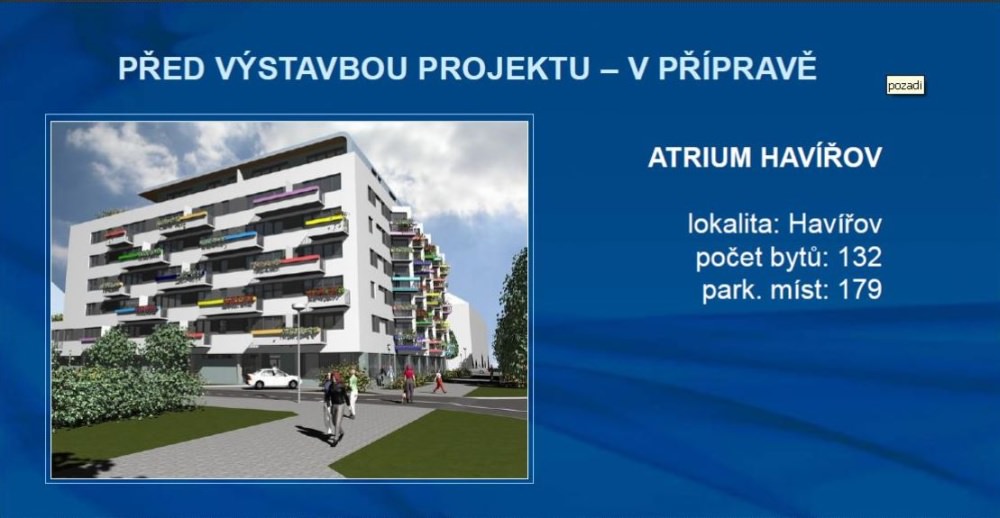 PŘED VÝSTAVBOU PROJEKTU – V PŘÍPRAVĚ

pozadi

ATRIUM HAVÍŘOV

lokalita: Havířov
počet bytů: 132
park. míst: 179